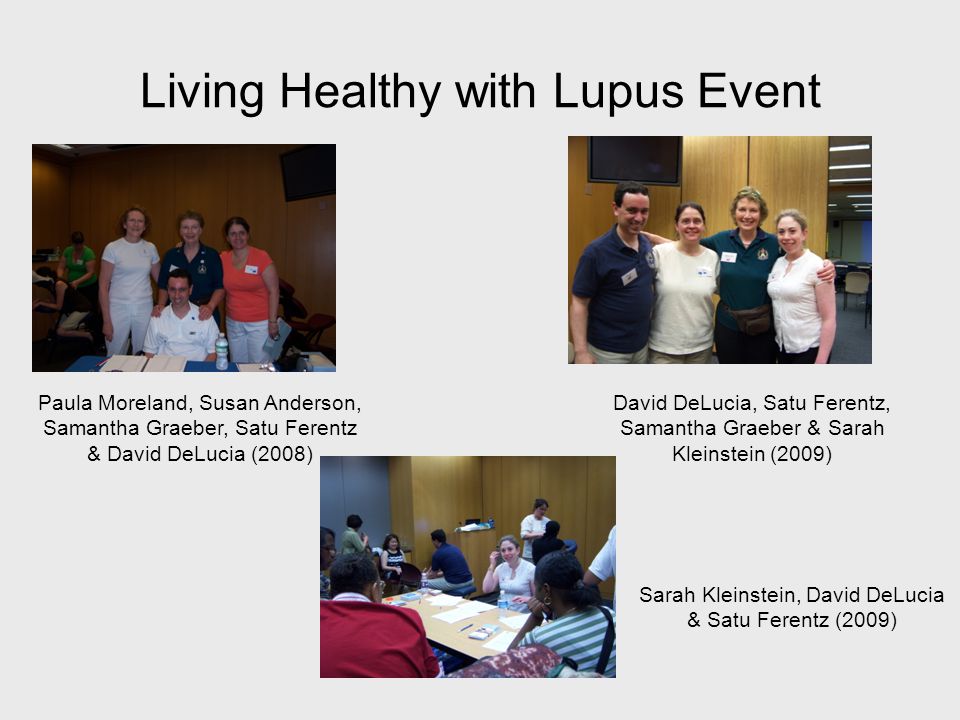 Living Healthy with Lupus Event

Paula Moreland, Susan Anderson, Samantha Graeber, Satu Ferentz & David DeLucia (2008)

David DeLucia, Satu Ferentz, Samantha Graeber & Sarah Kleinstein (2009)

Sarah Kleinstein, David DeLucia & Satu Ferentz (2009)